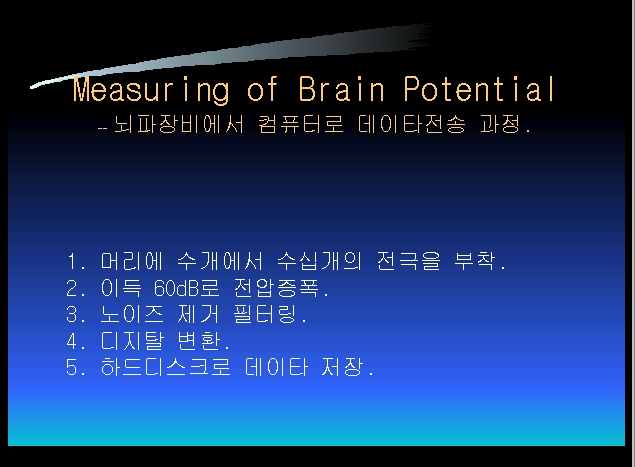 Measuring of Brain Potential
-- 뇌파장비에서 컴퓨터로 데이타전송 과정.

1. 머리에 수개에서 수십개의 전극을 부착.
2. 이득 60dB로 전압증폭.
3. 노이즈 제거 필터링.
4. 디지탈 변환.
5. 하드디스크로 데이타 저장.